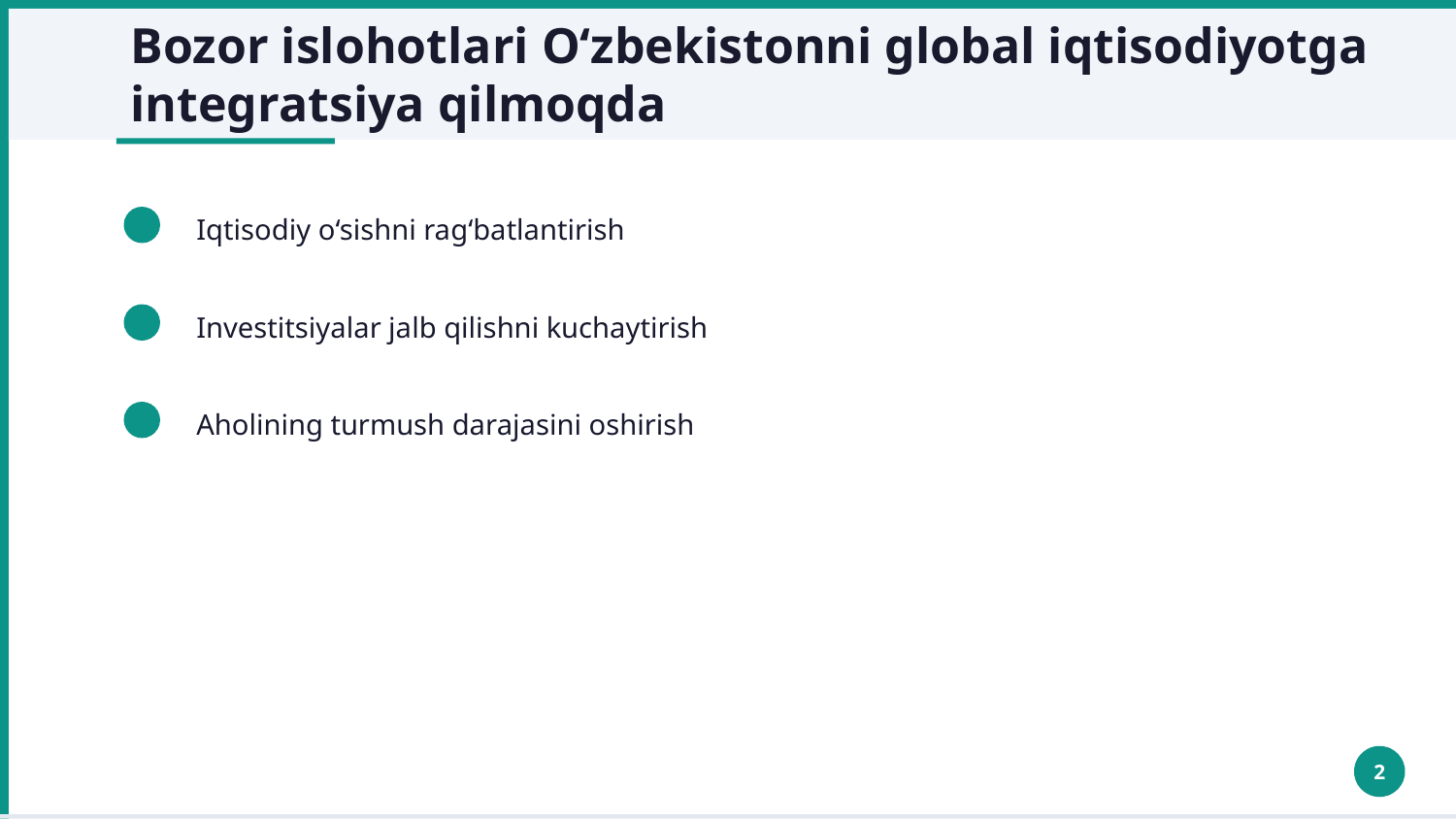 Bozor islohotlari O‘zbekistonni global iqtisodiyotga integratsiya qilmoqda

Iqtisodiy o‘sishni rag‘batlantirish

Investitsiyalar jalb qilishni kuchaytirish

Aholining turmush darajasini oshirish

2